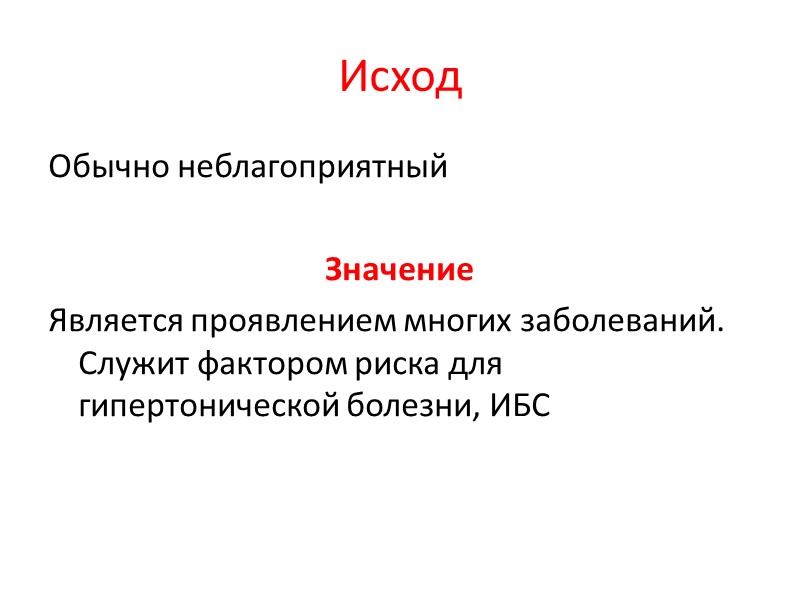 Исход

Обычно неблагоприятный

Значение

Является проявлением многих заболеваний. Служит фактором риска для гипертонической болезни, ИБС